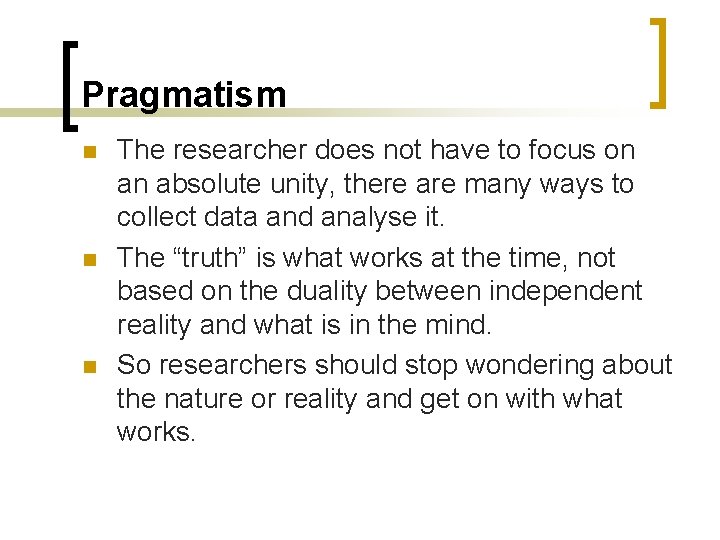 Pragmatism

- The researcher does not have to focus on an absolute unity, there are many ways to collect data and analyse it.
- The “truth” is what works at the time, not based on the duality between independent reality and what is in the mind.
- So researchers should stop wondering about the nature or reality and get on with what works.